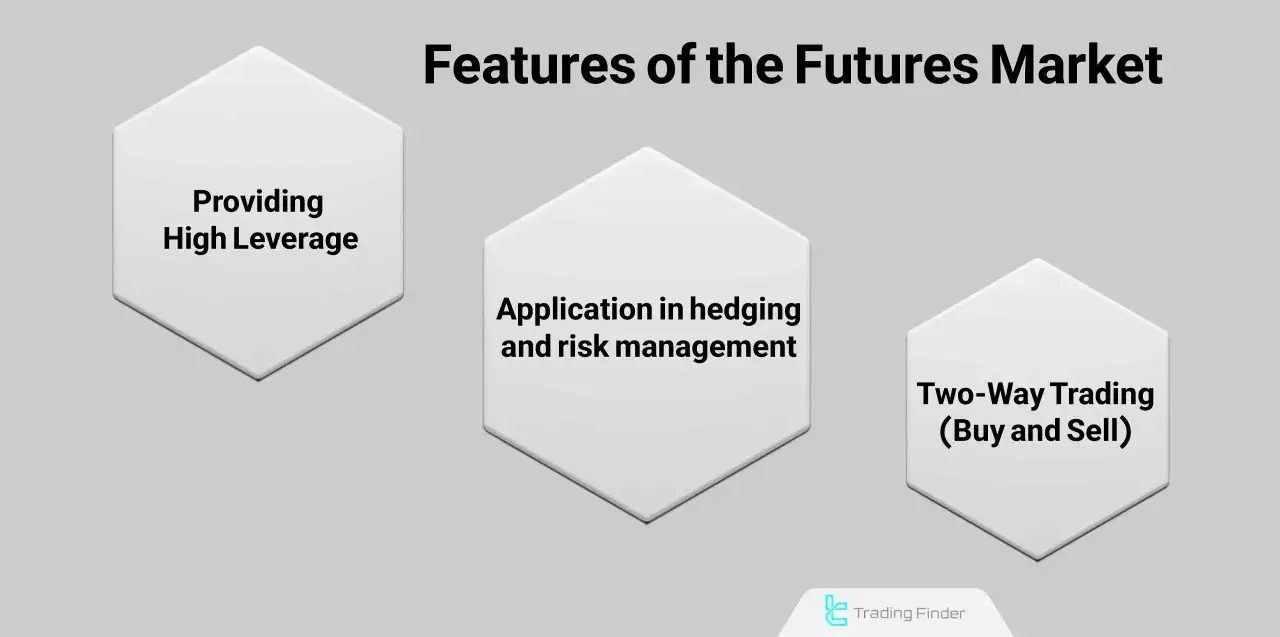 Features of the Futures Market

Providing High Leverage

Application in hedging and risk management

Two-Way Trading (Buy and Sell)

Trading Finder